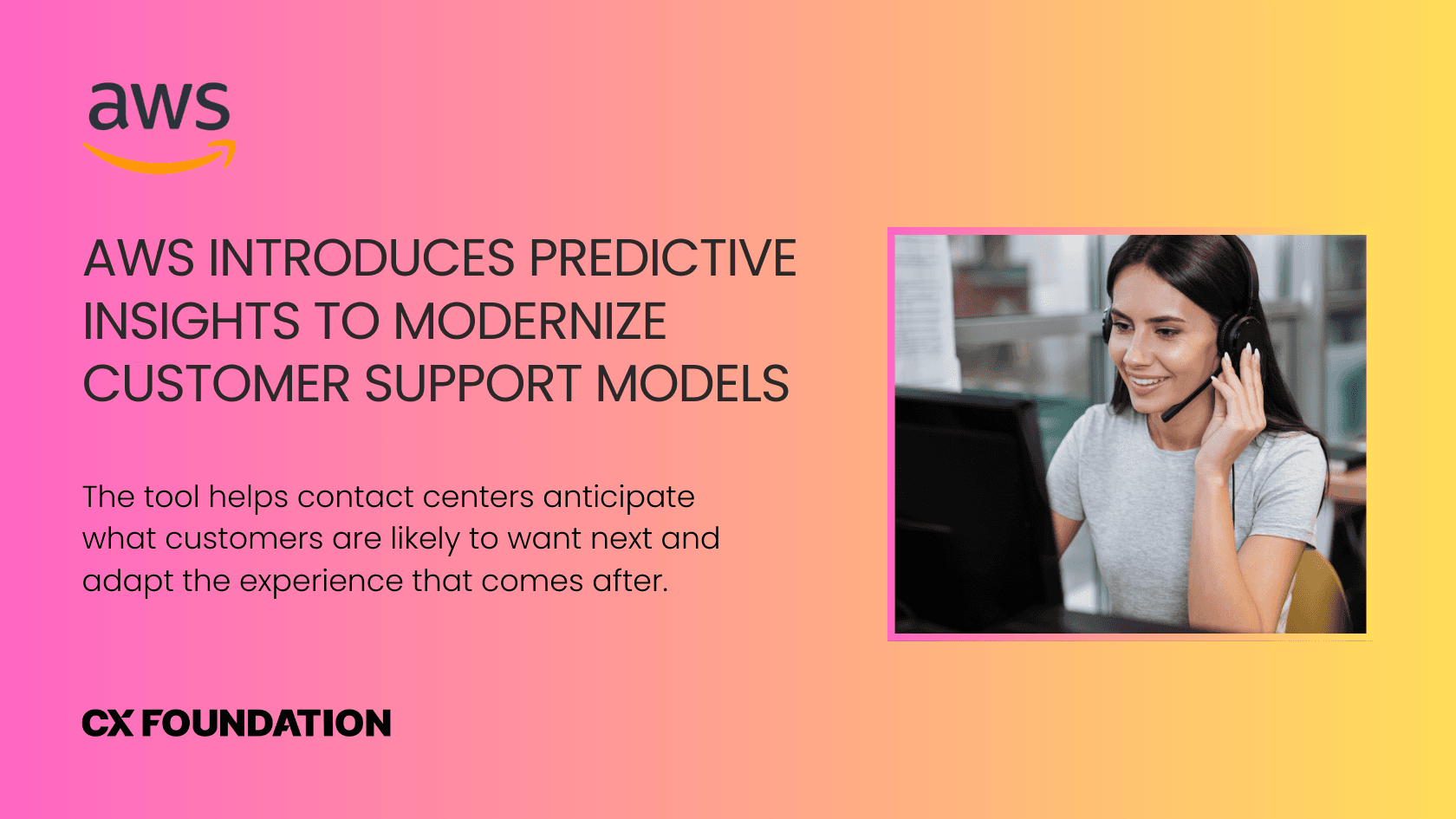 aws

AWS INTRODUCES PREDICTIVE INSIGHTS TO MODERNIZE CUSTOMER SUPPORT MODELS

The tool helps contact centers anticipate what customers are likely to want next and adapt the experience that comes after.

CX FOUNDATION